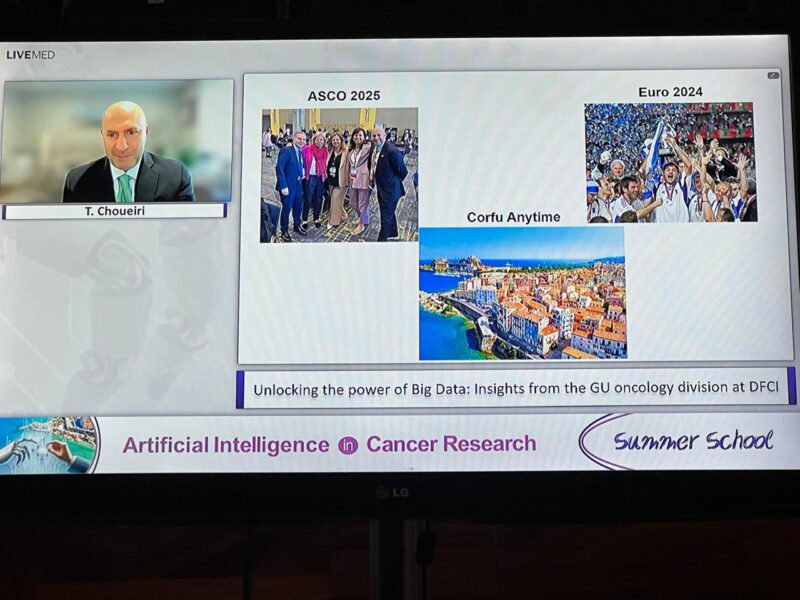 LIVEMED

T. Choueiri

ASCO 2025

Euro 2024

Corfu Anytime

Unlocking the power of Big Data: Insights from the GU oncology division at DFCI

Artificial Intelligence in Cancer Research

Summer School

LG